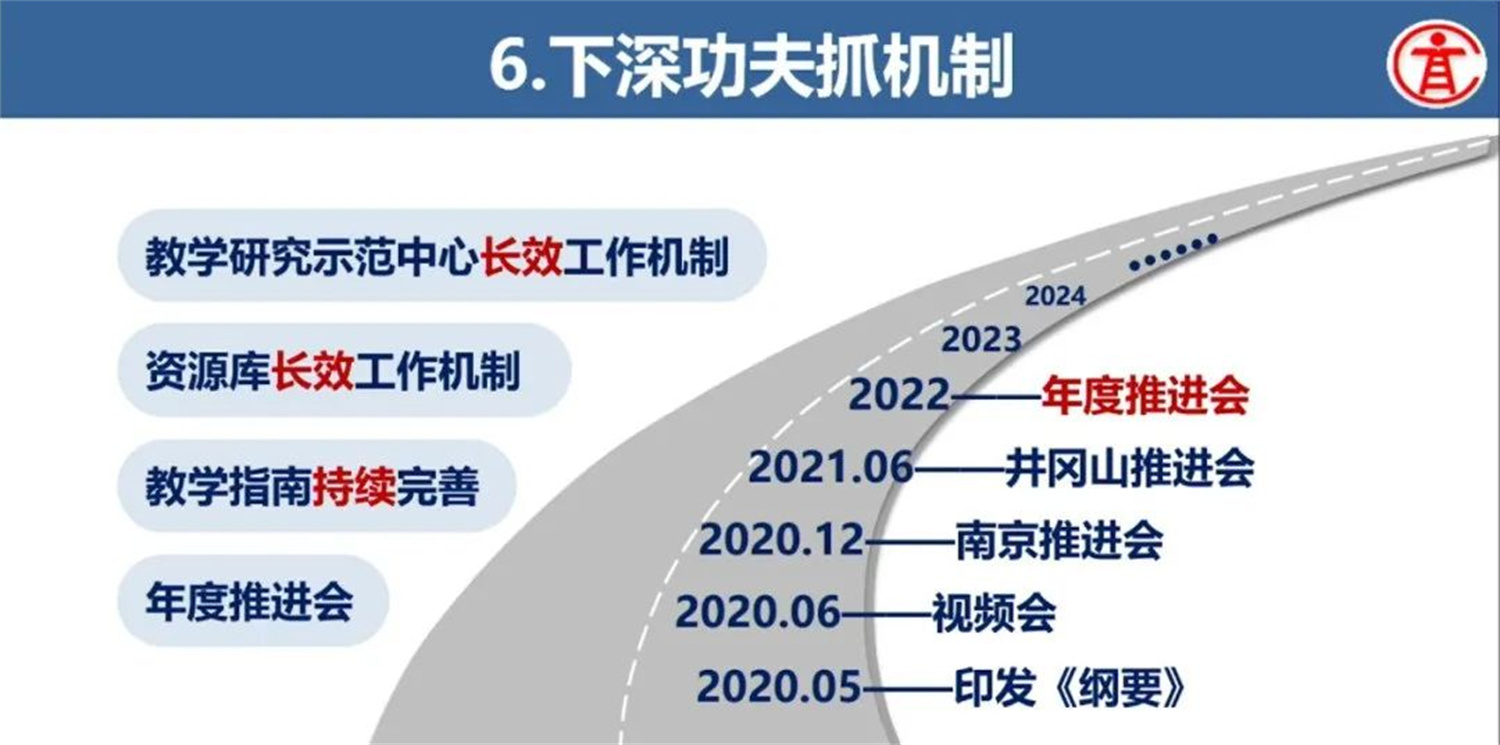 6.下深功夫抓机制

教学研究示范中心长效工作机制

资源库长效工作机制

教学指南持续完善

年度推进会

……

2024

2023

2022——年度推进会

2021.06——井冈山推进会

2020.12——南京推进会

2020.06——视频会

2020.05——印发《纲要》